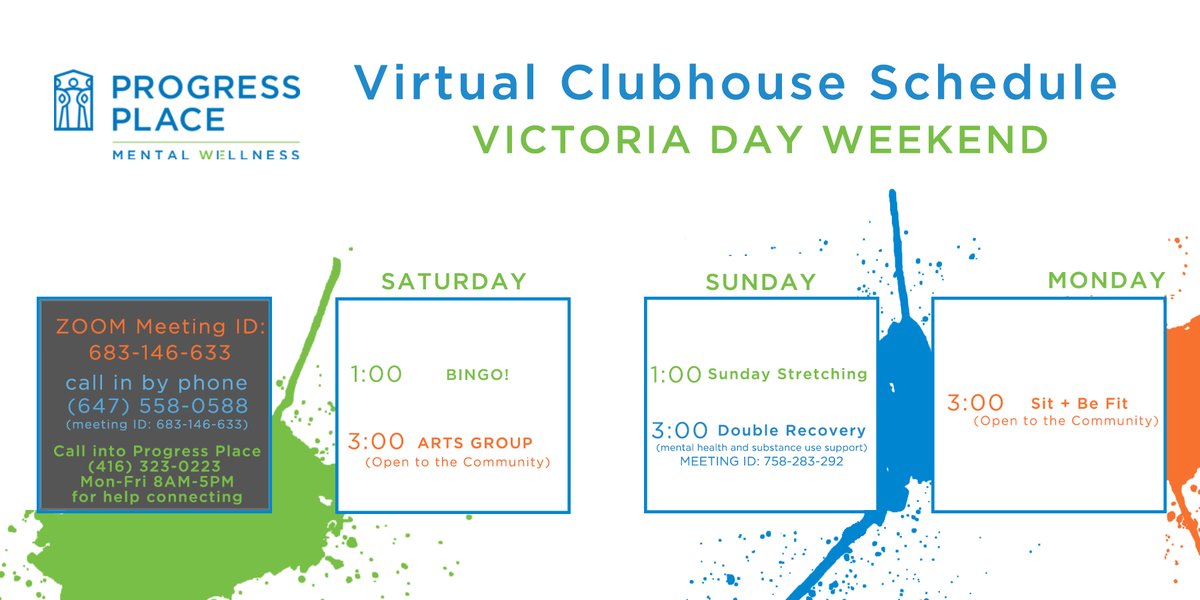 PROGRESS PLACE
MENTAL WELLNESS

Virtual Clubhouse Schedule
VICTORIA DAY WEEKEND

ZOOM Meeting ID: 683-146-633
call in by phone (647) 558-0588
(meeting ID: 683-146-633)
Call into Progress Place (416) 323-0223 Mon-Fri 8AM-5PM for help connecting

SATURDAY
1:00 BINGO!
3:00 ARTS GROUP
(Open to the Community)

SUNDAY
1:00 Sunday Stretching
3:00 Double Recovery
(mental health and substance use support)
MEETING ID: 758-283-292

MONDAY
3:00 Sit + Be Fit
(Open to the Community)